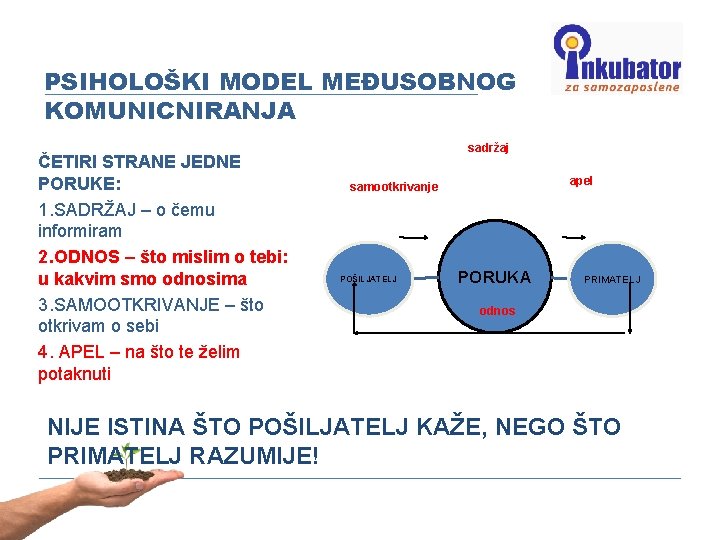 inkubator
za samozaposlene

PSIHOLOŠKI MODEL MEĐUSOBNOG KOMUNICNIRANJA

ČETIRI STRANE JEDNE PORUKE:
1.SADRŽAJ – o čemu informiram
2.ODNOS – što mislim o tebi: u kakvim smo odnosima
3.SAMOOTKRIVANJE – što otkrivam o sebi
4. APEL – na što te želim potaknuti

sadržaj
samootkrivanje
apel
POŠILJATELJ
PORUKA
odnos
PRIMATELJ

NIJE ISTINA ŠTO POŠILJATELJ KAŽE, NEGO ŠTO PRIMATELJ RAZUMIJE!